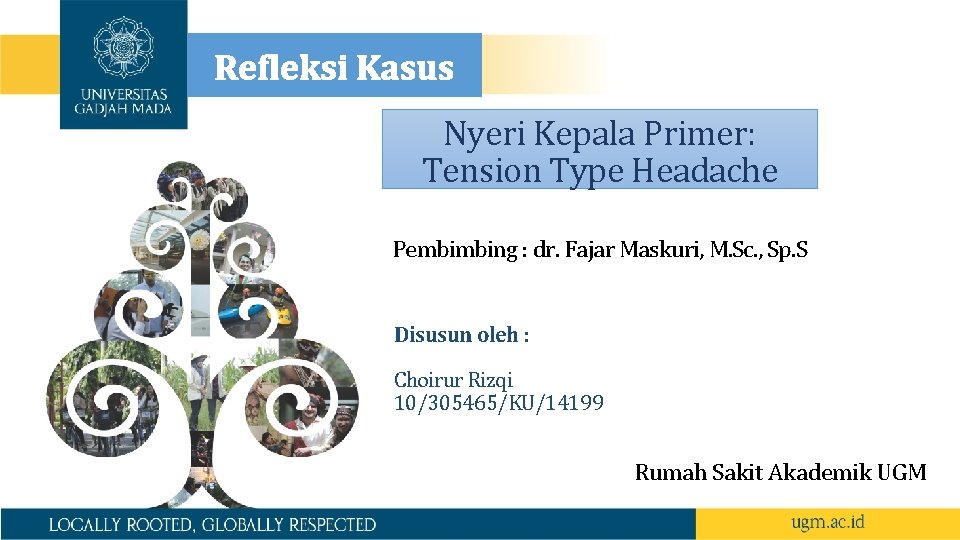 UNIVERSITAS
GADJAH MADA

Refleksi Kasus

Nyeri Kepala Primer:
Tension Type Headache

Pembimbing : dr. Fajar Maskuri, M.Sc., Sp.S

Disusun oleh :

Choirur Rizqi
10/305465/KU/14199

Rumah Sakit Akademik UGM

LOCALLY ROOTED, GLOBALLY RESPECTED

ugm.ac.id